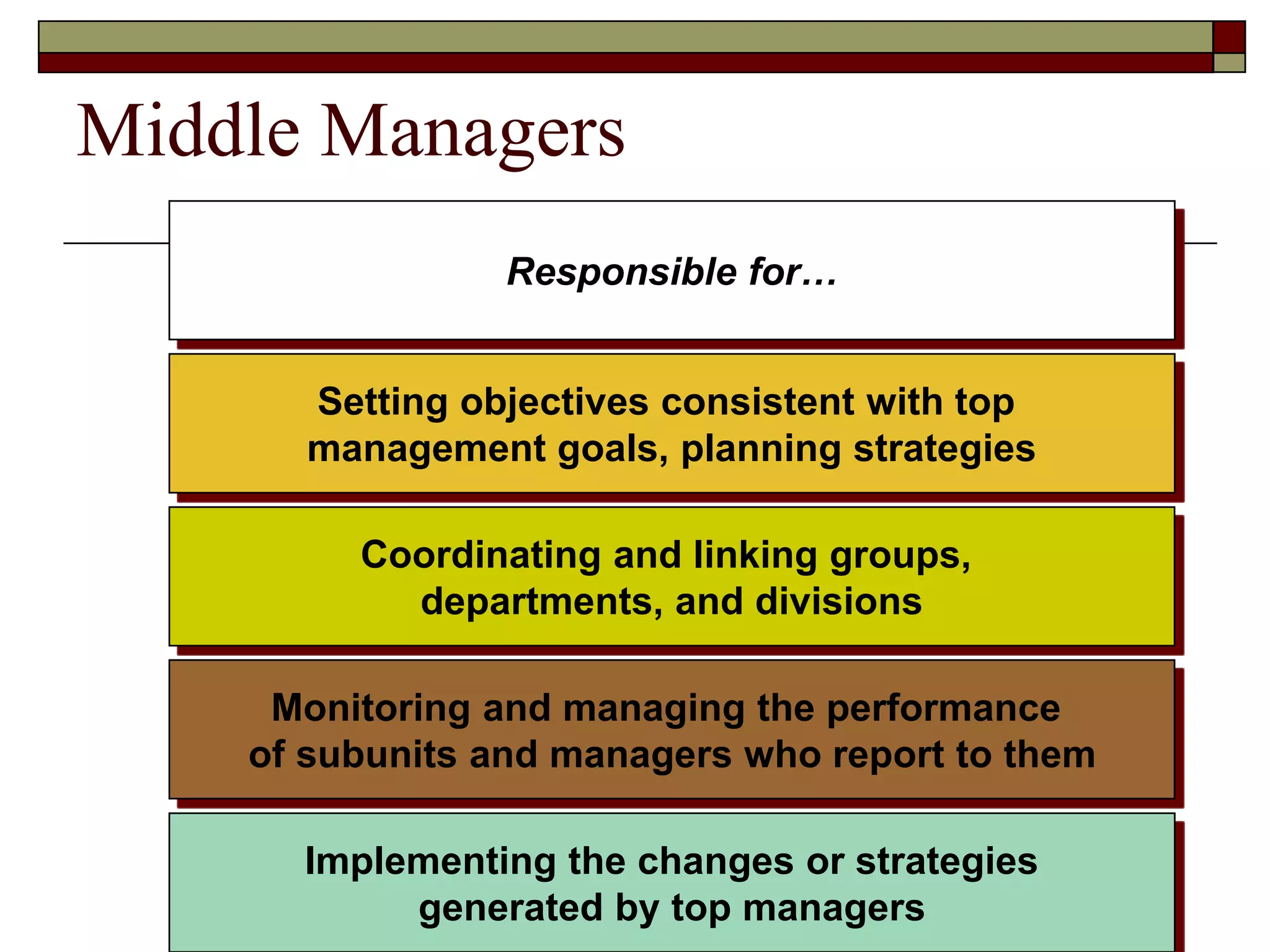 Middle Managers

Responsible for…

Setting objectives consistent with top management goals, planning strategies

Coordinating and linking groups, departments, and divisions

Monitoring and managing the performance of subunits and managers who report to them

Implementing the changes or strategies generated by top managers